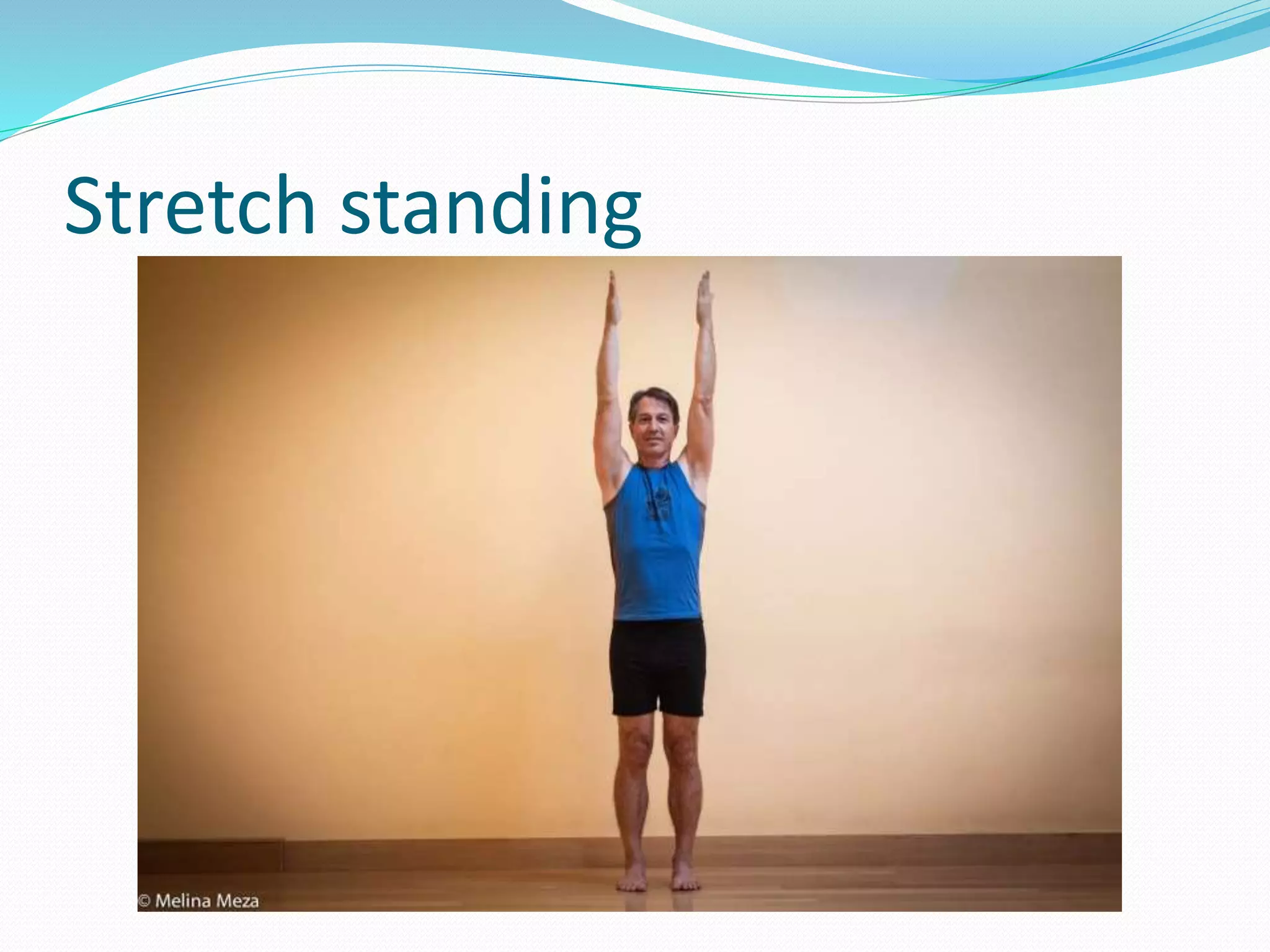 Stretch standing

© Melina Meza